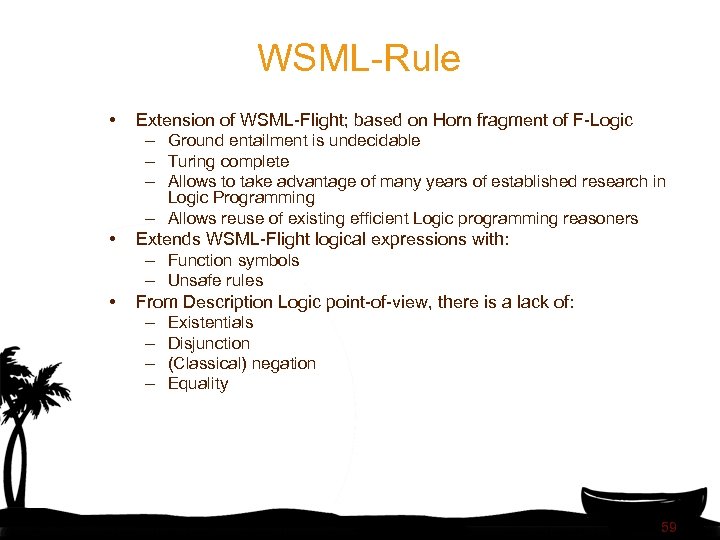 WSML-Rule

• Extension of WSML-Flight; based on Horn fragment of F-Logic
– Ground entailment is undecidable
– Turing complete
– Allows to take advantage of many years of established research in Logic Programming
– Allows reuse of existing efficient Logic programming reasoners
• Extends WSML-Flight logical expressions with:
– Function symbols
– Unsafe rules
• From Description Logic point-of-view, there is a lack of:
– Existentials
– Disjunction
– (Classical) negation
– Equality

59